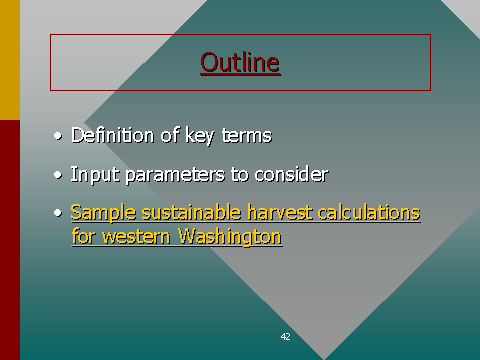 Outline

• Definition of key terms
• Input parameters to consider
• Sample sustainable harvest calculations for western Washington

42